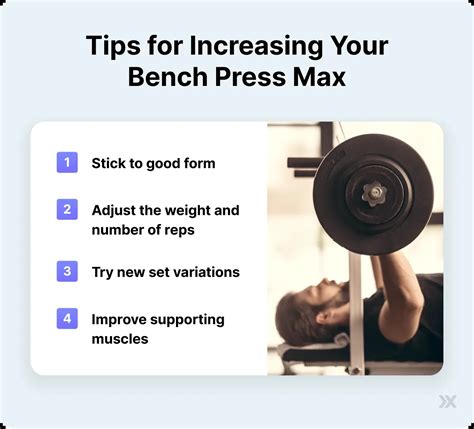 Tips for Increasing Your Bench Press Max

1 Stick to good form

2 Adjust the weight and number of reps

3 Try new set variations

4 Improve supporting muscles